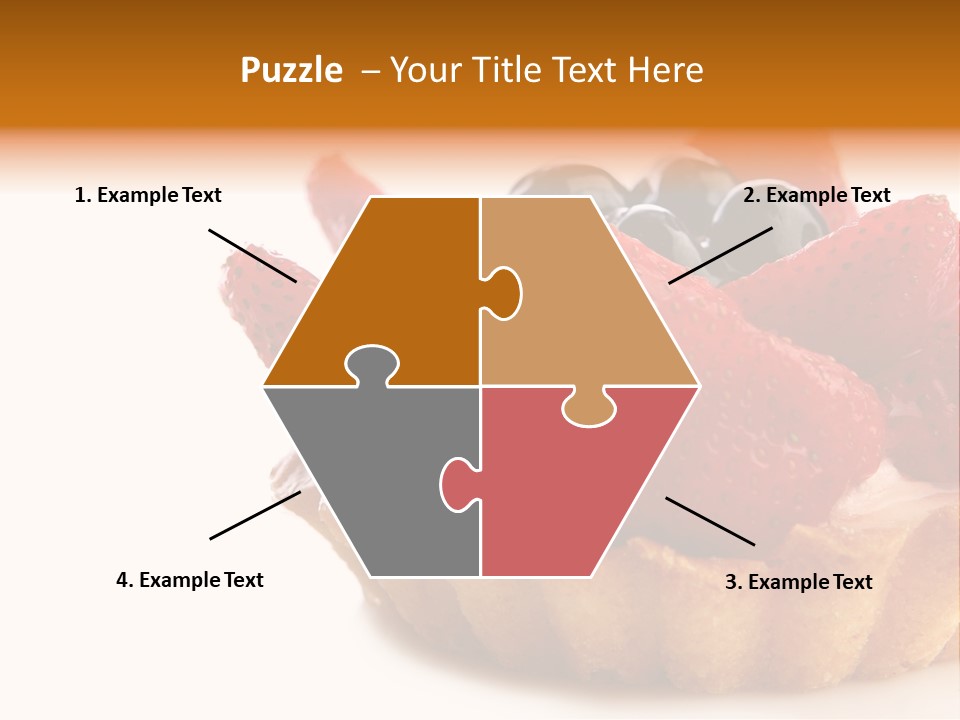 Puzzle – Your Title Text Here

1. Example Text

2. Example Text

4. Example Text

3. Example Text